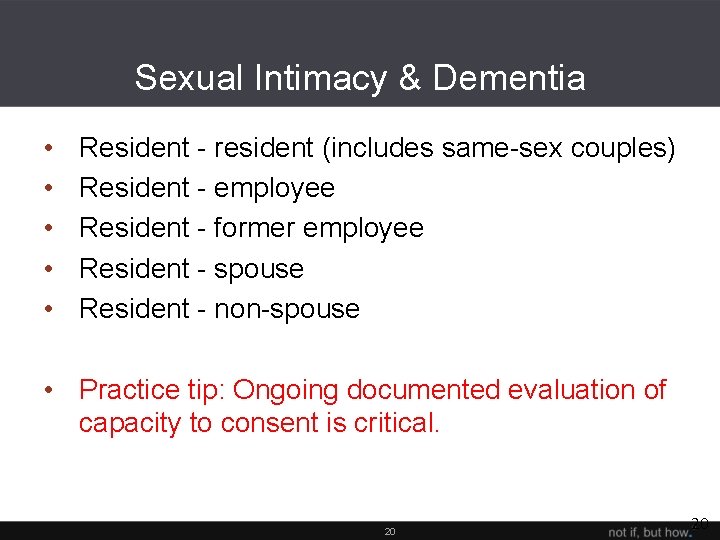 Sexual Intimacy & Dementia

• Resident - resident (includes same-sex couples)
• Resident - employee
• Resident - former employee
• Resident - spouse
• Resident - non-spouse

• Practice tip: Ongoing documented evaluation of capacity to consent is critical.

20

not if, but how.

20